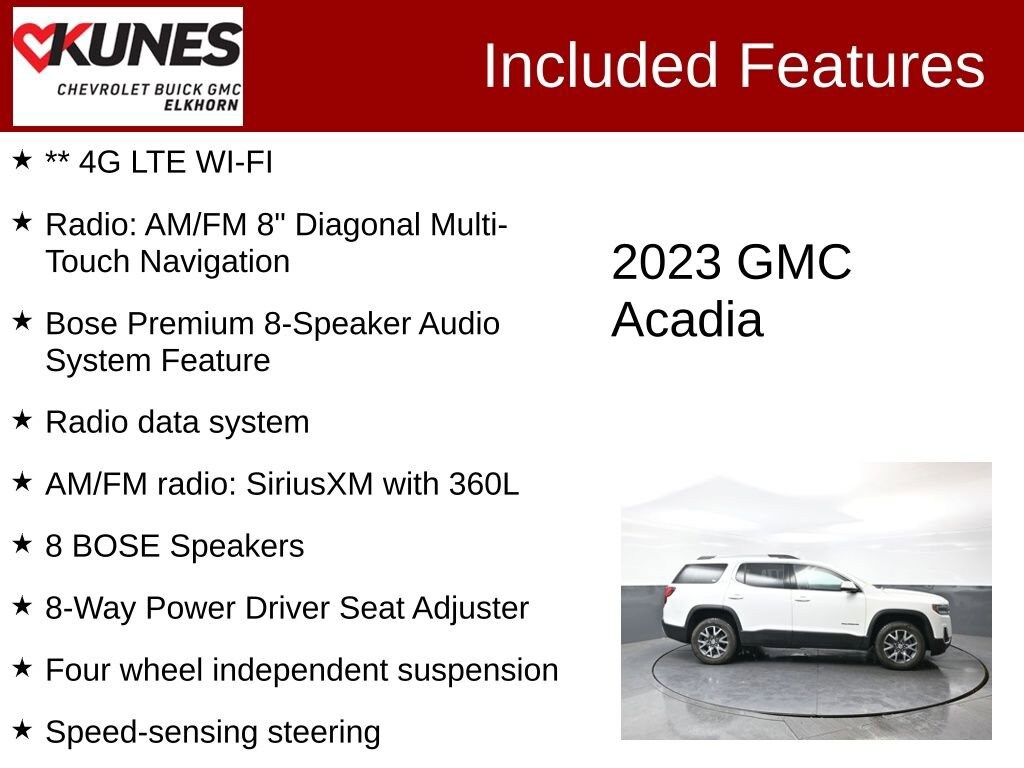 KUNES
CHEVROLET BUICK GMC
ELKHORN

Included Features

★ ** 4G LTE WI-FI

★ Radio: AM/FM 8" Diagonal Multi-Touch Navigation

★ Bose Premium 8-Speaker Audio System Feature

★ Radio data system

★ AM/FM radio: SiriusXM with 360L

★ 8 BOSE Speakers

★ 8-Way Power Driver Seat Adjuster

★ Four wheel independent suspension

★ Speed-sensing steering

2023 GMC Acadia